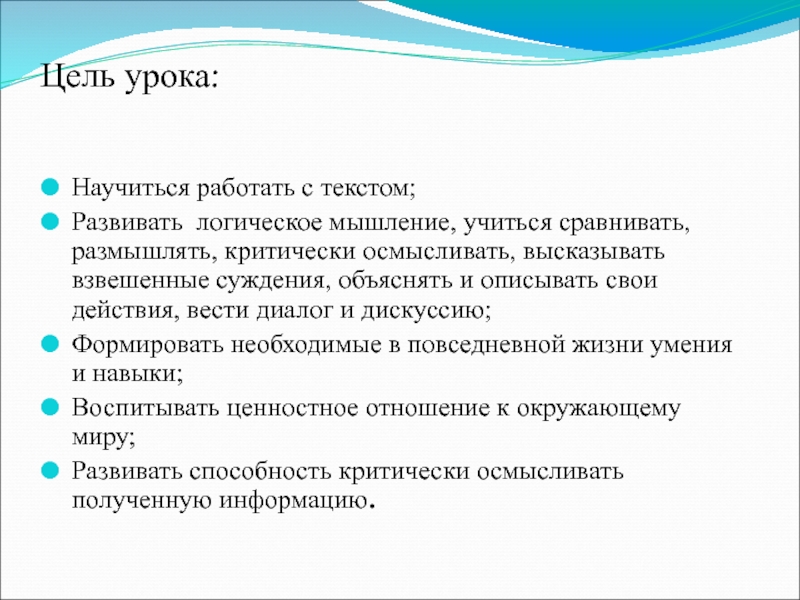 Цель урока:

Научиться работать с текстом;

Развивать логическое мышление, учиться сравнивать, размышлять, критически осмысливать, высказывать взвешенные суждения, объяснять и описывать свои действия, вести диалог и дискуссию;

Формировать необходимые в повседневной жизни умения и навыки;

Воспитывать ценностное отношение к окружающему миру;

Развивать способность критически осмысливать полученную информацию.